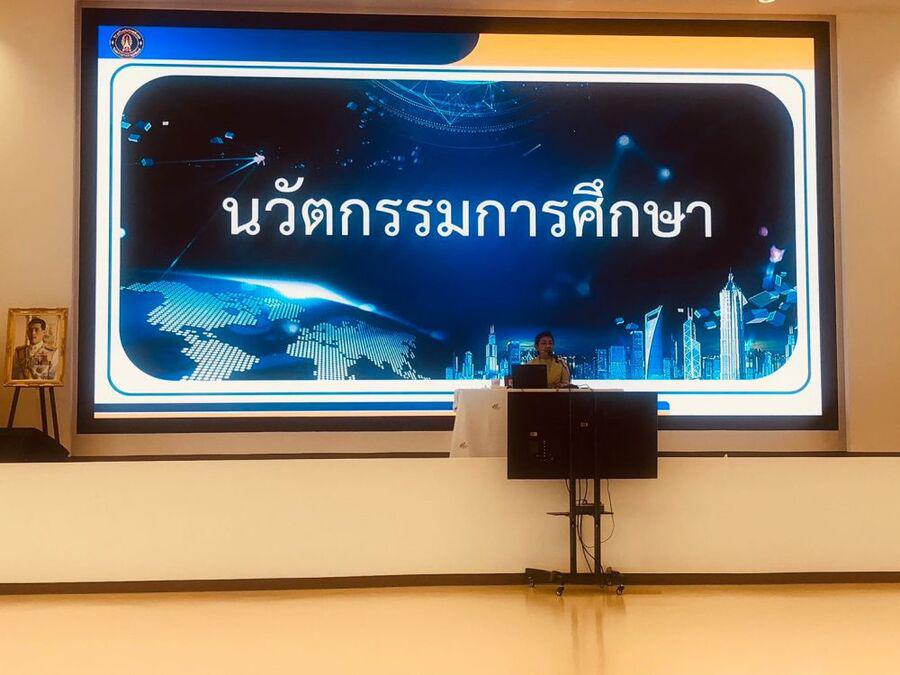 นวัตกรรมการศึกษา